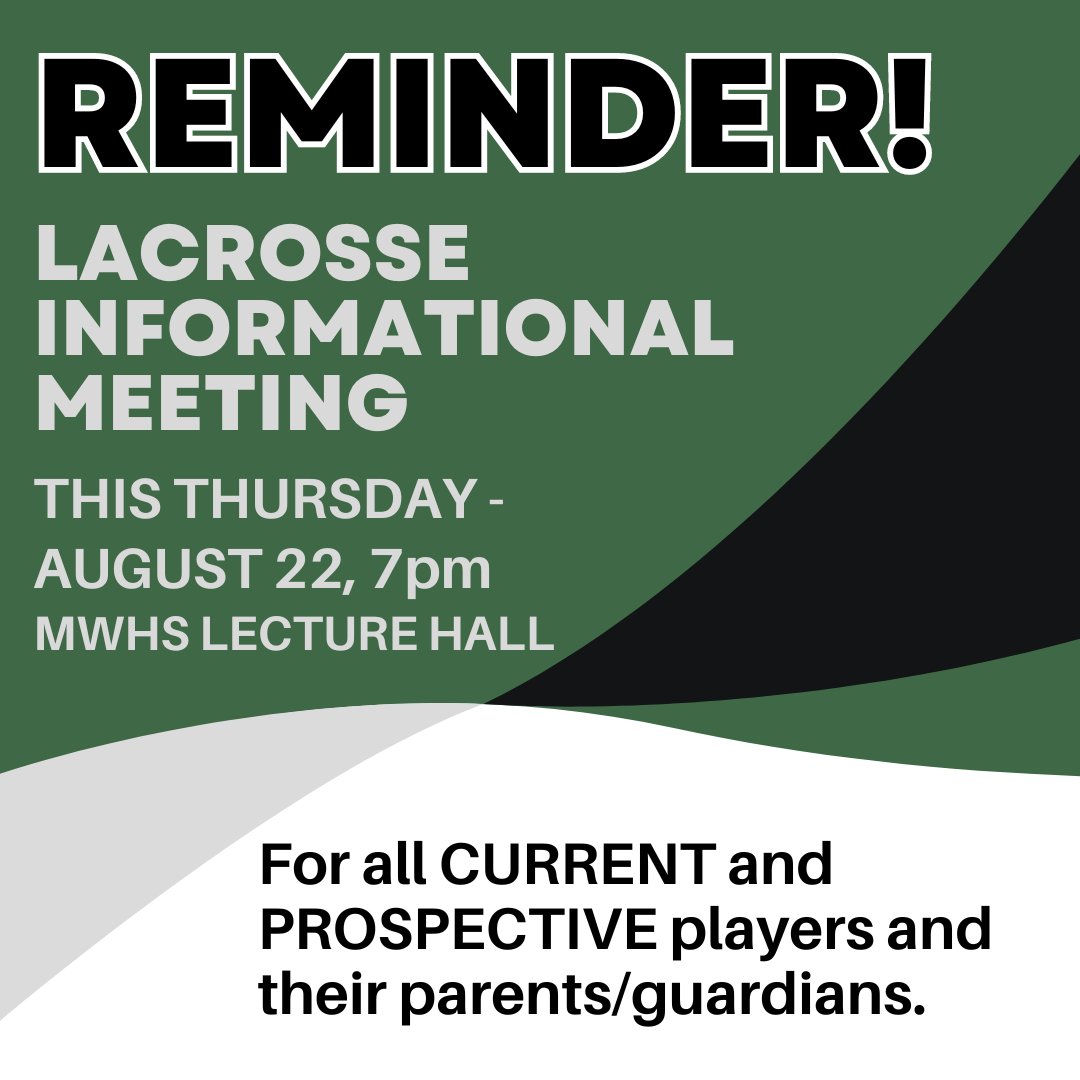 REMINDER!

LACROSSE INFORMATIONAL MEETING

THIS THURSDAY - AUGUST 22, 7pm
MWHS LECTURE HALL

For all CURRENT and PROSPECTIVE players and their parents/guardians.